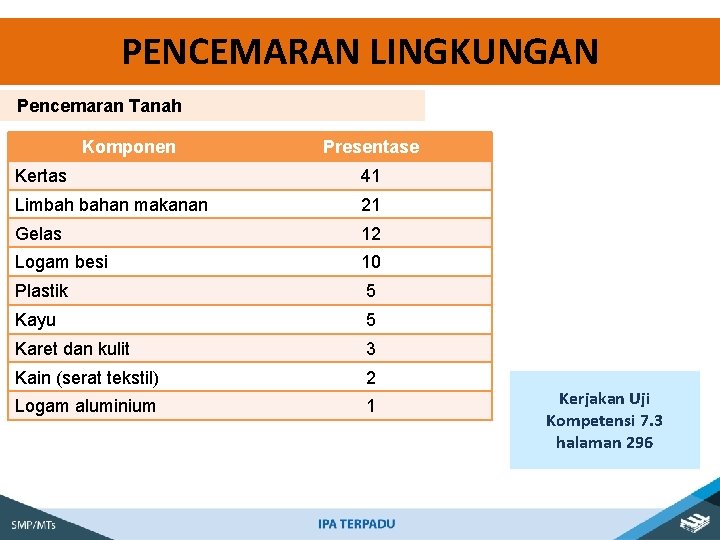 PENCEMARAN LINGKUNGAN

Pencemaran Tanah

| Komponen | Presentase |
|---|---|
| Kertas | 41 |
| Limbah bahan makanan | 21 |
| Gelas | 12 |
| Logam besi | 10 |
| Plastik | 5 |
| Kayu | 5 |
| Karet dan kulit | 3 |
| Kain (serat tekstil) | 2 |
| Logam aluminium | 1 |

Kerjakan Uji Kompetensi 7.3 halaman 296

SMP/MTs

IPA TERPADU